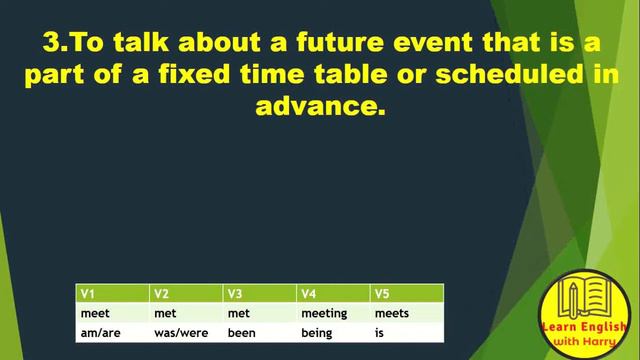 3.To talk about a future event that is a part of a fixed time table or scheduled in advance.

| V1 | V2 | V3 | V4 | V5 |
|---|---|---|---|---|
| meet | met | met | meeting | meets |
| am/are | was/were | been | being | is |

Learn English with Harry